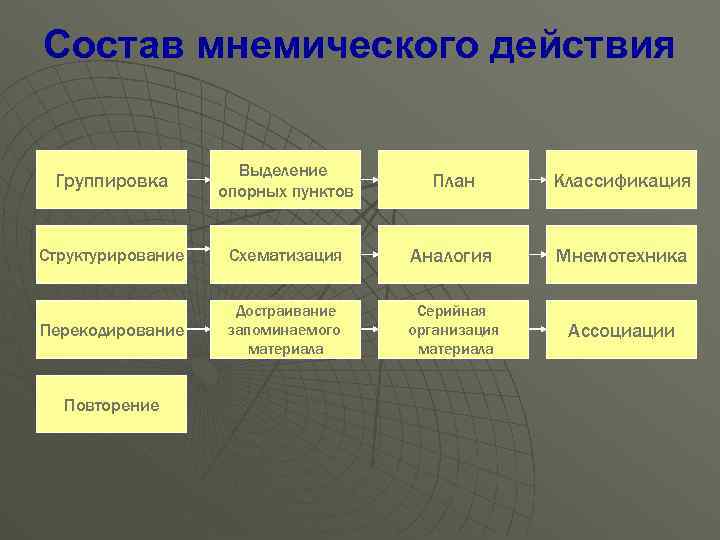 Состав мнемического действия

Группировка

Выделение опорных пунктов

План

Классификация

Структурирование

Схематизация

Аналогия

Мнемотехника

Перекодирование

Достраивание запоминаемого материала

Серийная организация материала

Ассоциации

Повторение